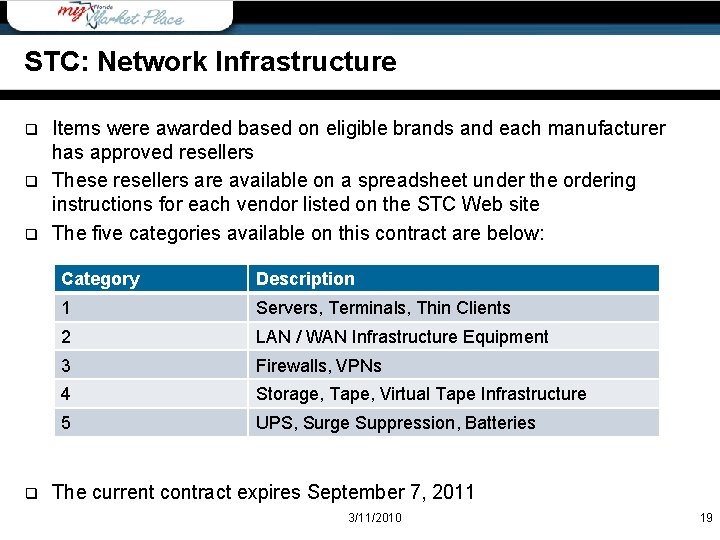 my Florida Market Place

STC: Network Infrastructure

❑ Items were awarded based on eligible brands and each manufacturer has approved resellers

❑ These resellers are available on a spreadsheet under the ordering instructions for each vendor listed on the STC Web site

❑ The five categories available on this contract are below:

| Category | Description |
|---|---|
| 1 | Servers, Terminals, Thin Clients |
| 2 | LAN / WAN Infrastructure Equipment |
| 3 | Firewalls, VPNs |
| 4 | Storage, Tape, Virtual Tape Infrastructure |
| 5 | UPS, Surge Suppression, Batteries |

❑ The current contract expires September 7, 2011

3/11/2010

19